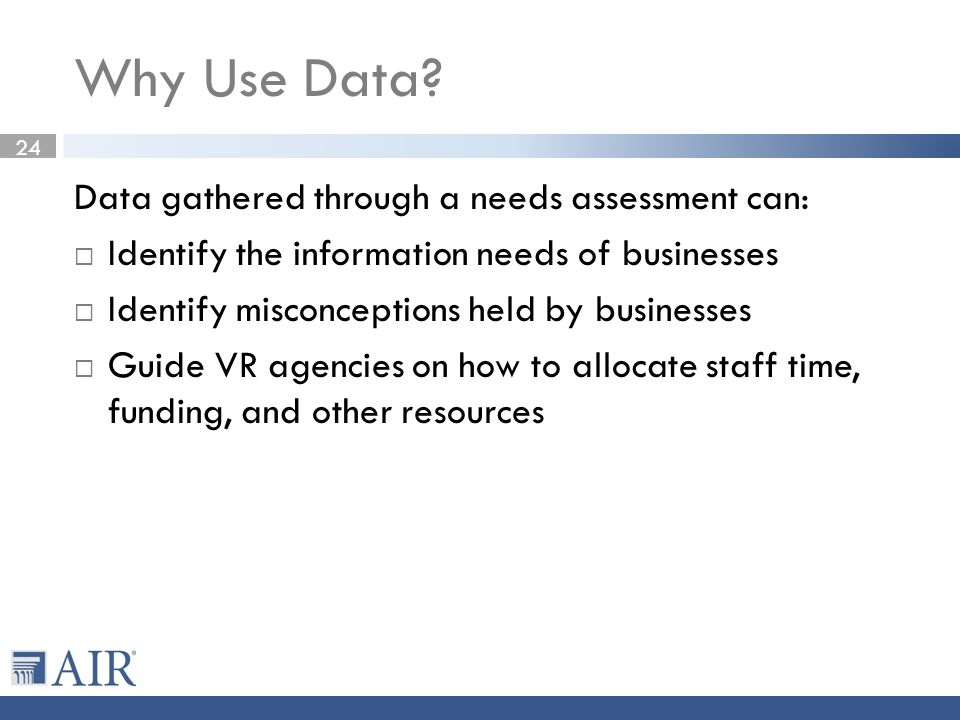 Why Use Data?

24

Data gathered through a needs assessment can:

□ Identify the information needs of businesses

□ Identify misconceptions held by businesses

□ Guide VR agencies on how to allocate staff time, funding, and other resources

AIR®